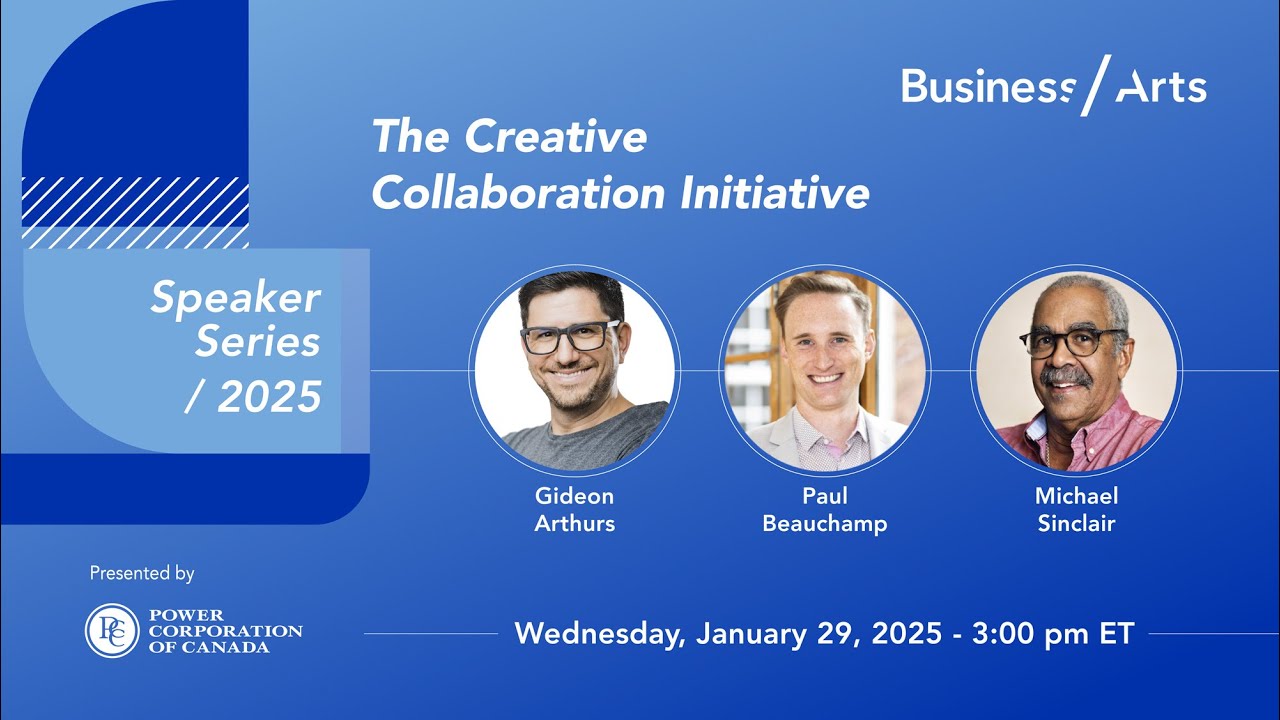 Business / Arts

The Creative Collaboration Initiative

Speaker Series / 2025

Gideon Arthurs

Paul Beauchamp

Michael Sinclair

Presented by

PC POWER CORPORATION OF CANADA

Wednesday, January 29, 2025 - 3:00 pm ET